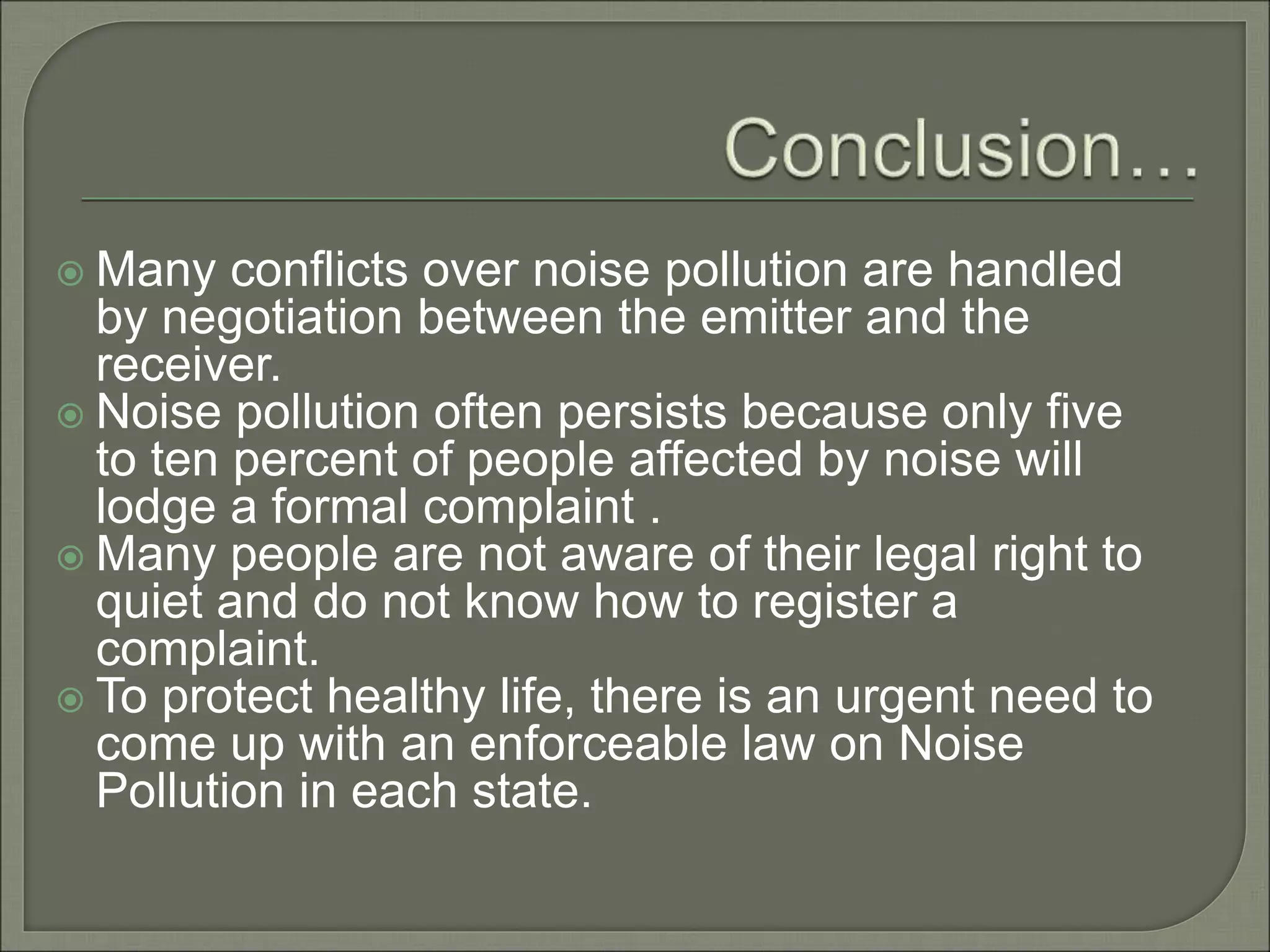 Conclusion…

Many conflicts over noise pollution are handled by negotiation between the emitter and the receiver.
Noise pollution often persists because only five to ten percent of people affected by noise will lodge a formal complaint .
Many people are not aware of their legal right to quiet and do not know how to register a complaint.
To protect healthy life, there is an urgent need to come up with an enforceable law on Noise Pollution in each state.